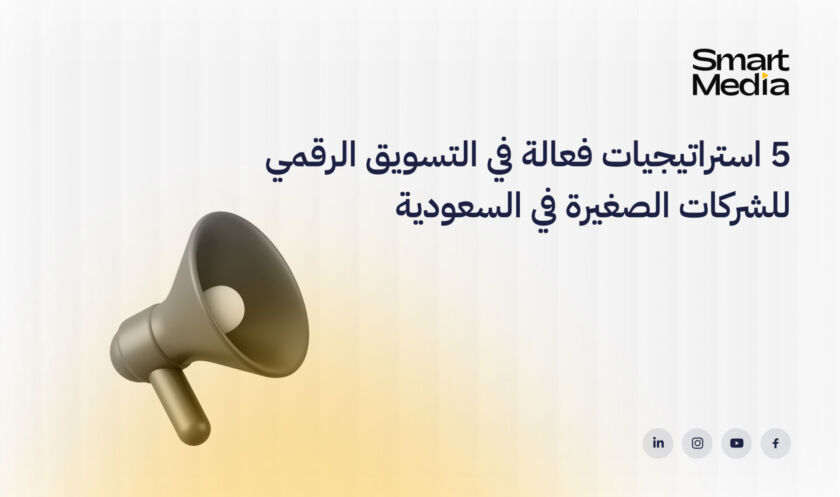 Smart Media

5 استراتيجيات فعالة في التسويق الرقمي للشركات الصغيرة في السعودية

in f